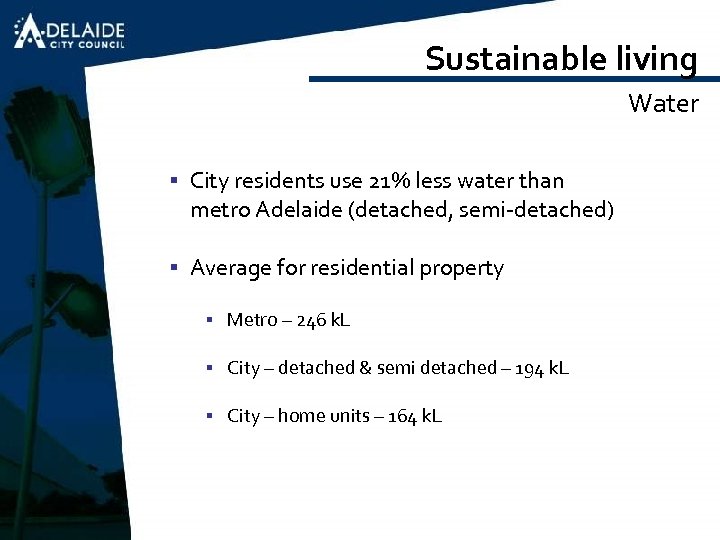 ADELAIDE
CITY COUNCIL

Sustainable living

Water

▪ City residents use 21% less water than metro Adelaide (detached, semi-detached)

▪ Average for residential property

▪ Metro – 246 kL

▪ City – detached & semi detached – 194 kL

▪ City – home units – 164 kL